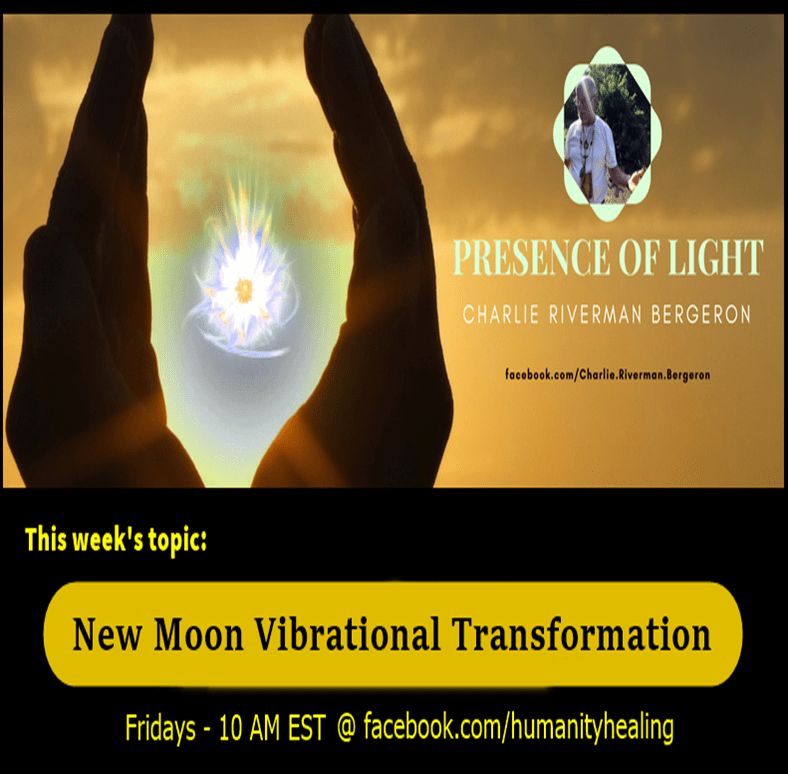 PRESENCE OF LIGHT
CHARLIE RIVERMAN BERGERON
facebook.com/Charlie.Riverman.Bergeron

This week's topic:

New Moon Vibrational Transformation

Fridays - 10 AM EST @ facebook.com/humanityhealing